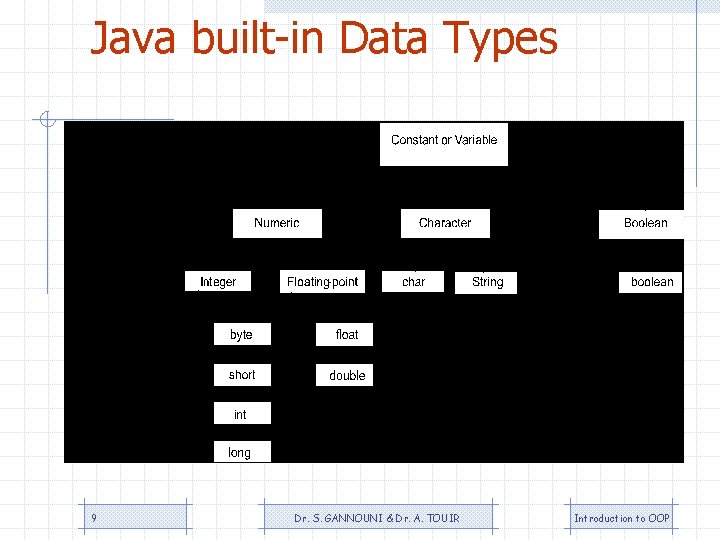 Java built-in Data Types

Constant or Variable

Numeric

Character

Boolean

Integer

Floating-point

char

String

boolean

byte

short

int

long

float

double

9

Dr. S. GANNOUNI & Dr. A. TOUIR

Introduction to OOP